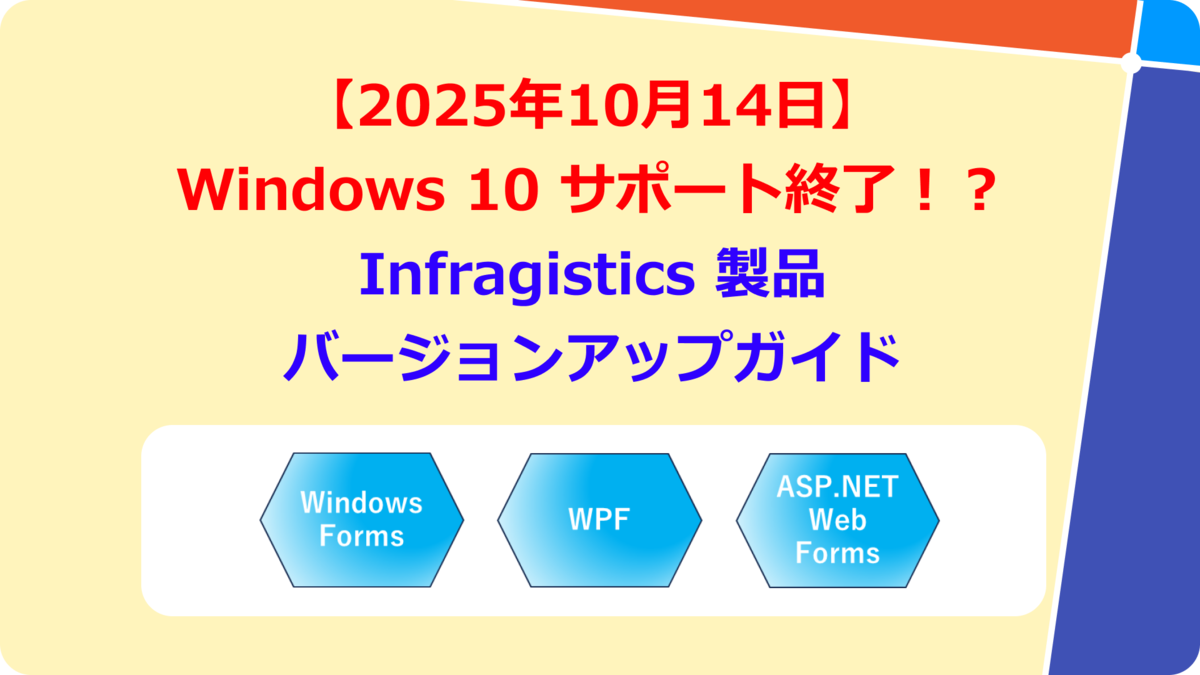 【2025年10月14日】
Windows 10 サポート終了！？
Infragistics 製品
バージョンアップガイド

Windows Forms

WPF

ASP.NET Web Forms